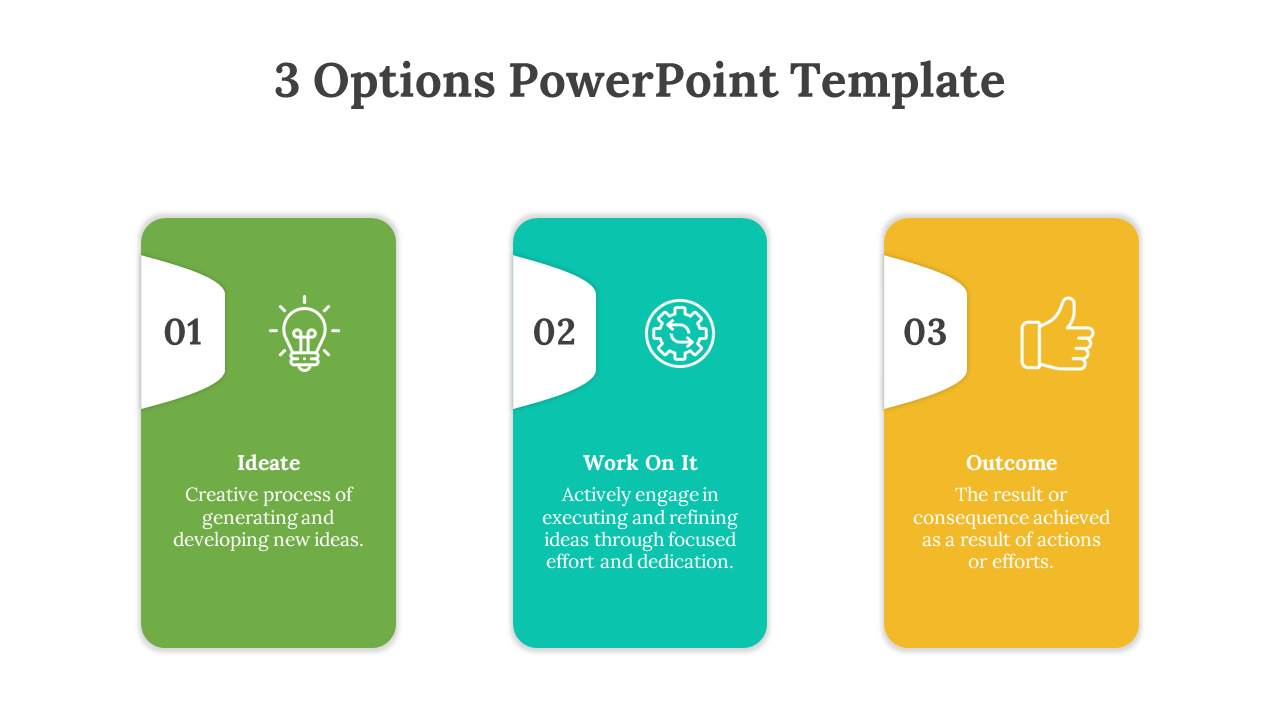 3 Options PowerPoint Template

01

Ideate

Creative process of generating and developing new ideas.

02

Work On It

Actively engage in executing and refining ideas through focused effort and dedication.

03

Outcome

The result or consequence achieved as a result of actions or efforts.